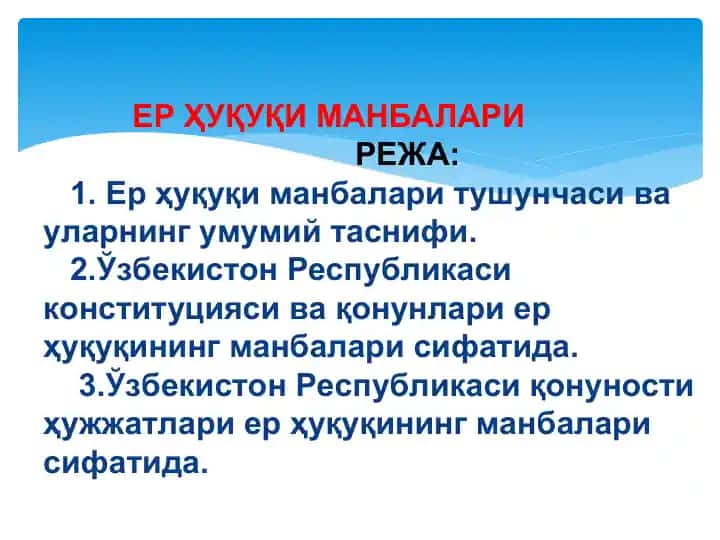 ЕР ҲУҚУҚИ МАНБАЛАРИ

РЕЖА:

1. Ер ҳуқуқи манбалари тушунчаси ва уларнинг умумий таснифи.

2.Ўзбекистон Республикаси конституцияси ва қонунлари ер ҳуқуқининг манбалари сифатида.

3.Ўзбекистон Республикаси қонуности ҳужжатлари ер ҳуқуқининг манбалари сифатида.